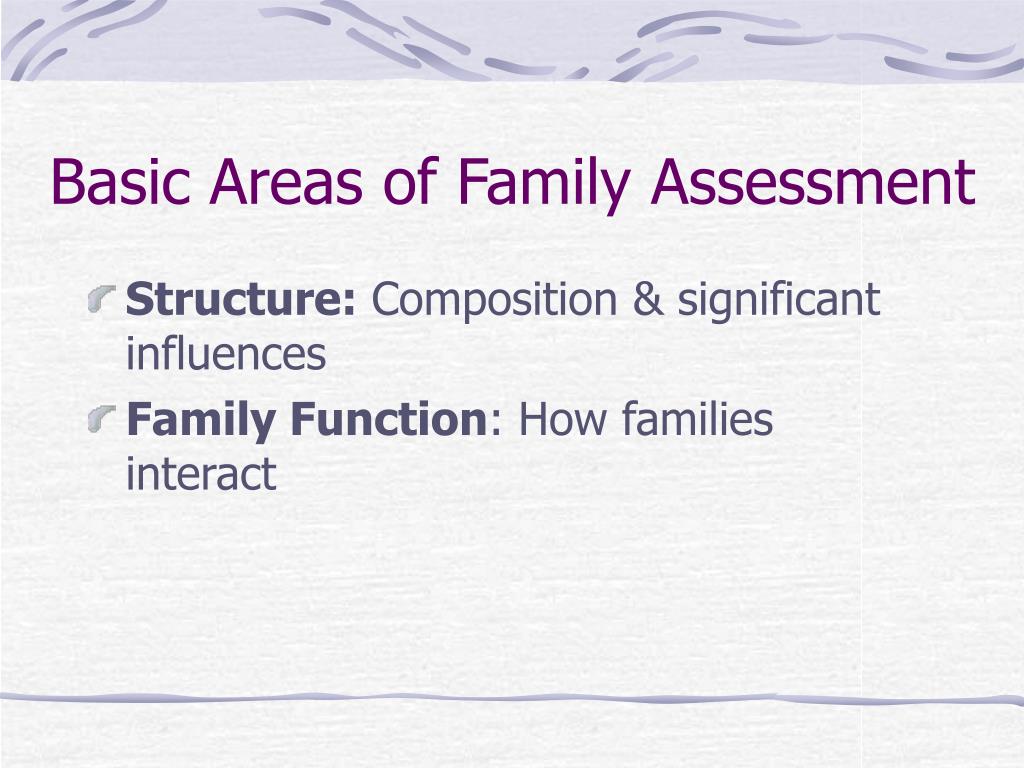 Basic Areas of Family Assessment

Structure: Composition & significant influences

Family Function: How families interact